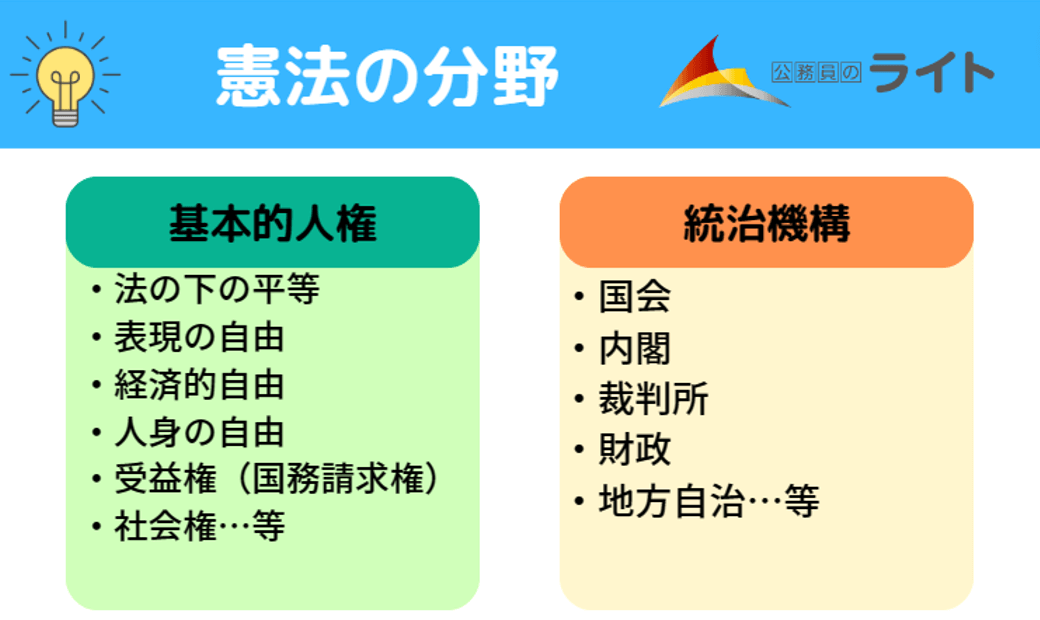 憲法の分野

公務員のライト

基本的人権

・法の下の平等
・表現の自由
・経済的自由
・人身の自由
・受益権（国務請求権）
・社会権…等

統治機構

・国会
・内閣
・裁判所
・財政
・地方自治…等